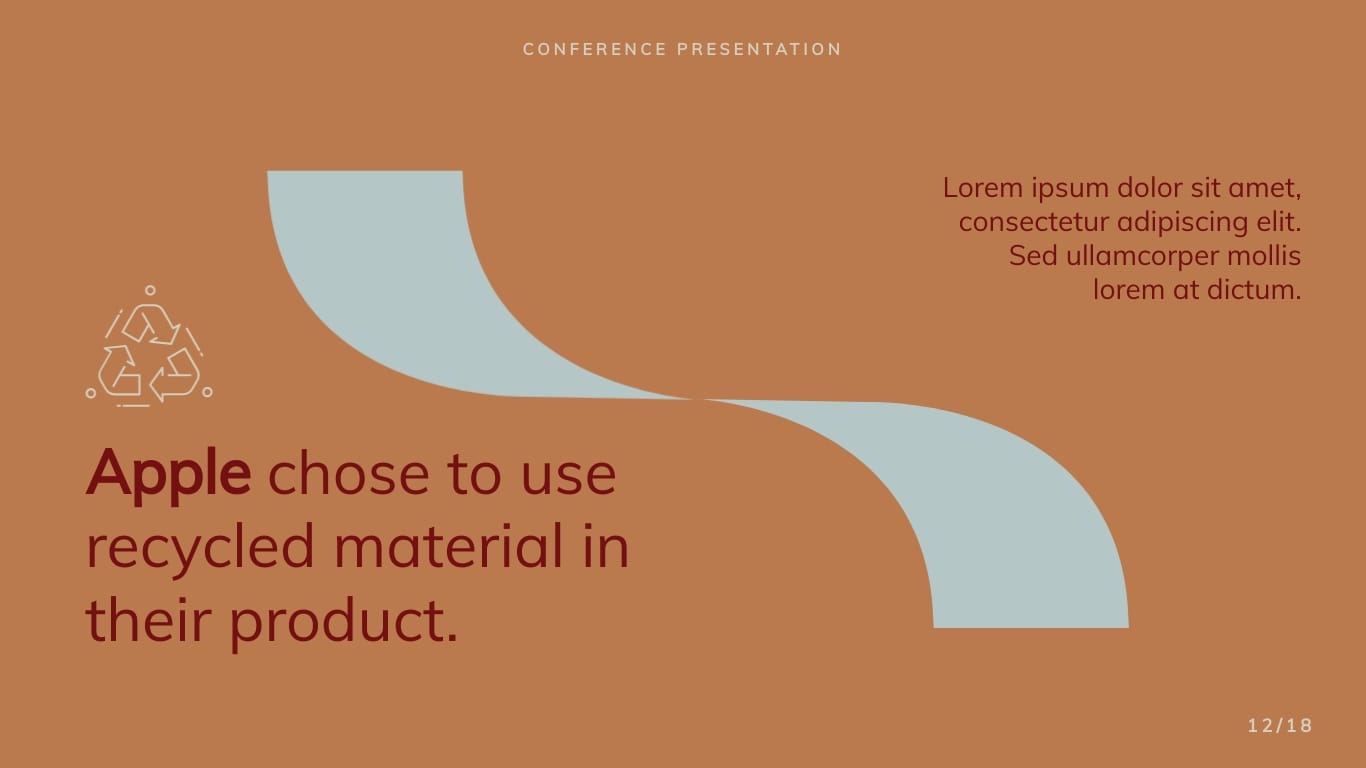 CONFERENCE PRESENTATION

Lorem ipsum dolor sit amet, consectetur adipiscing elit. Sed ullamcorper mollis lorem at dictum.

Apple chose to use recycled material in their product.

12/18